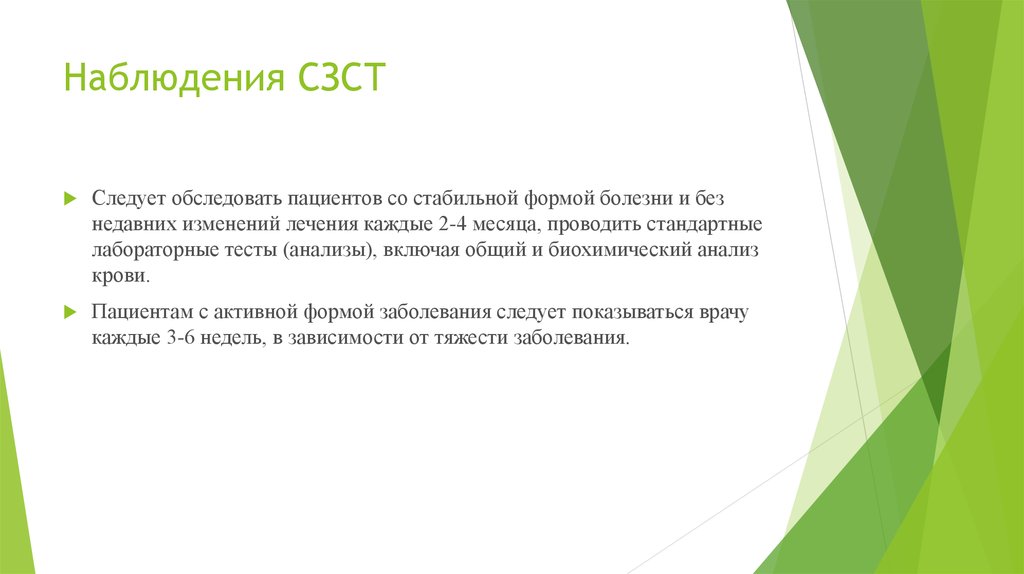 Наблюдения СЗСТ

Следует обследовать пациентов со стабильной формой болезни и без недавних изменений лечения каждые 2-4 месяца, проводить стандартные лабораторные тесты (анализы), включая общий и биохимический анализ крови.

Пациентам с активной формой заболевания следует показываться врачу каждые 3-6 недель, в зависимости от тяжести заболевания.